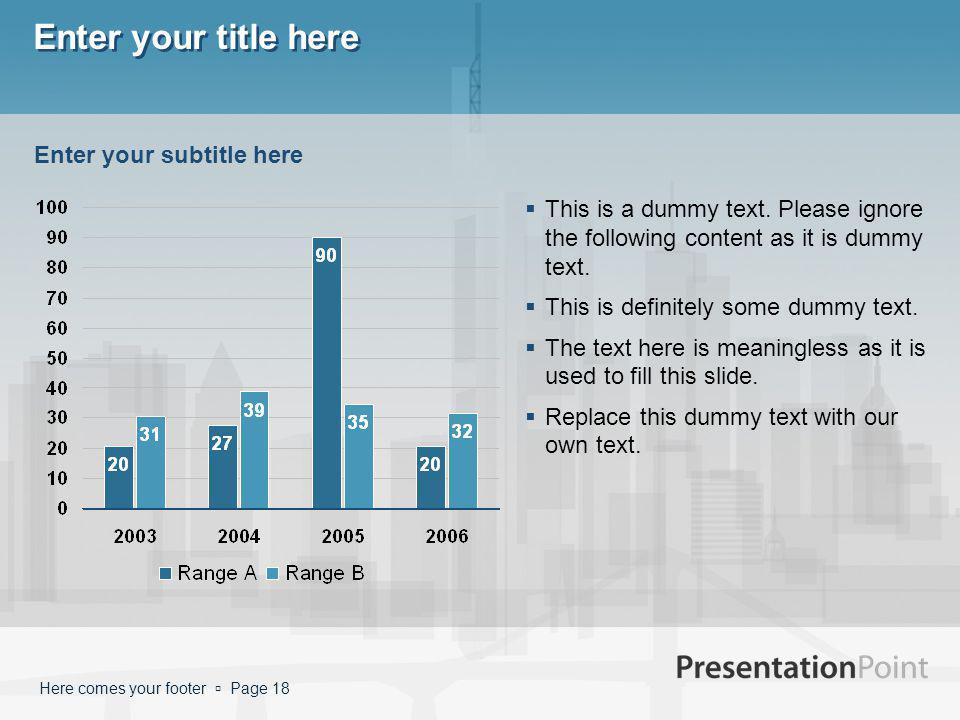 Enter your title here

Enter your subtitle here

100
90
80
70
60
50
40
30
20
10
0

20 31 27 39 90 35 20 32

2003 2004 2005 2006

Range A Range B

▪ This is a dummy text. Please ignore the following content as it is dummy text.

▪ This is definitely some dummy text.

▪ The text here is meaningless as it is used to fill this slide.

▪ Replace this dummy text with our own text.

PresentationPoint

Here comes your footer ▫ Page 18